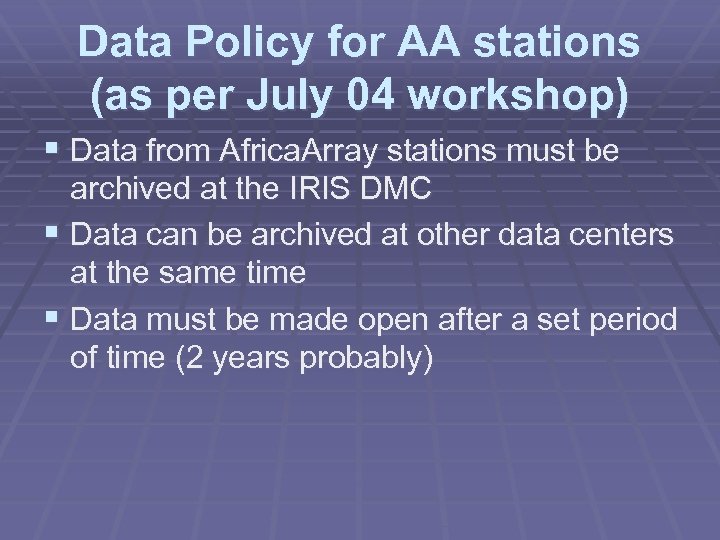 Data Policy for AA stations (as per July 04 workshop)

▪ Data from AfricaArray stations must be archived at the IRIS DMC

▪ Data can be archived at other data centers at the same time

▪ Data must be made open after a set period of time (2 years probably)